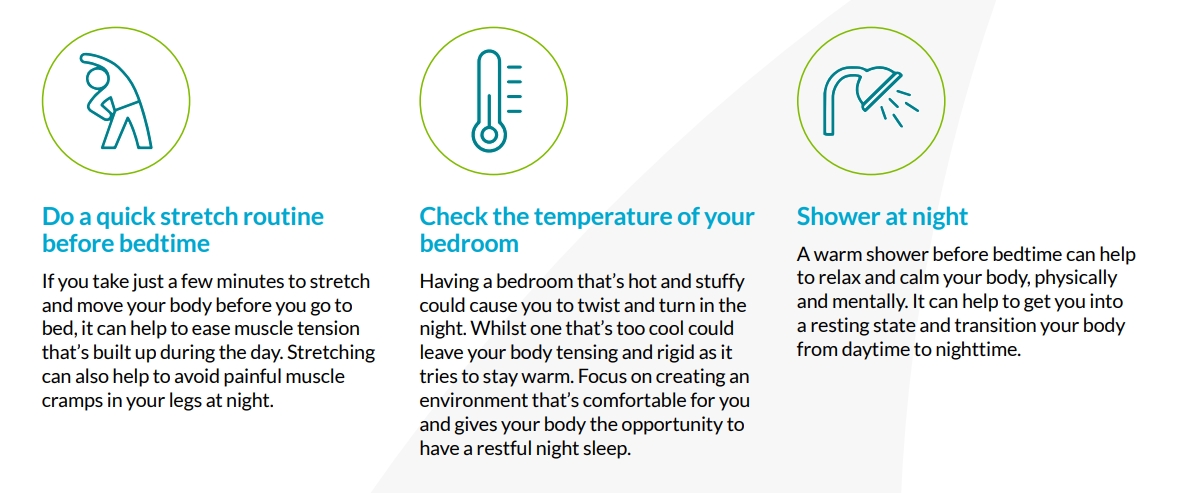 Do a quick stretch routine before bedtime

If you take just a few minutes to stretch and move your body before you go to bed, it can help to ease muscle tension that's built up during the day. Stretching can also help to avoid painful muscle cramps in your legs at night.

Check the temperature of your bedroom

Having a bedroom that's hot and stuffy could cause you to twist and turn in the night. Whilst one that's too cool could leave your body tensing and rigid as it tries to stay warm. Focus on creating an environment that's comfortable for you and gives your body the opportunity to have a restful night sleep.

Shower at night

A warm shower before bedtime can help to relax and calm your body, physically and mentally. It can help to get you into a resting state and transition your body from daytime to nighttime.